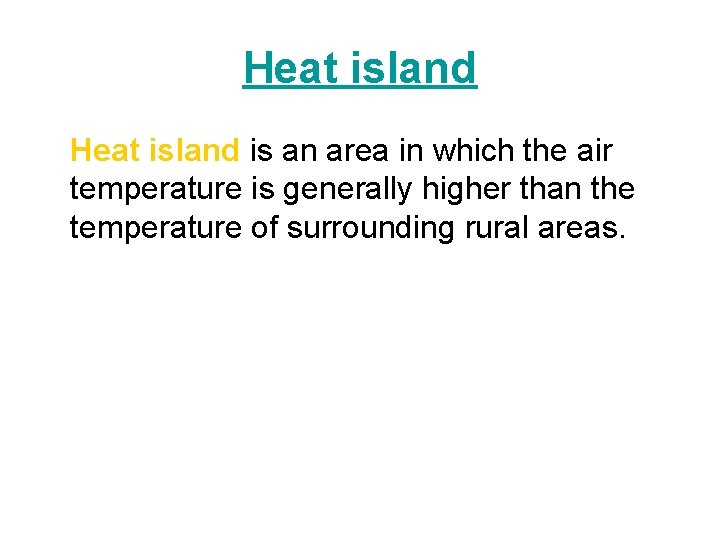 Heat island

Heat island is an area in which the air temperature is generally higher than the temperature of surrounding rural areas.